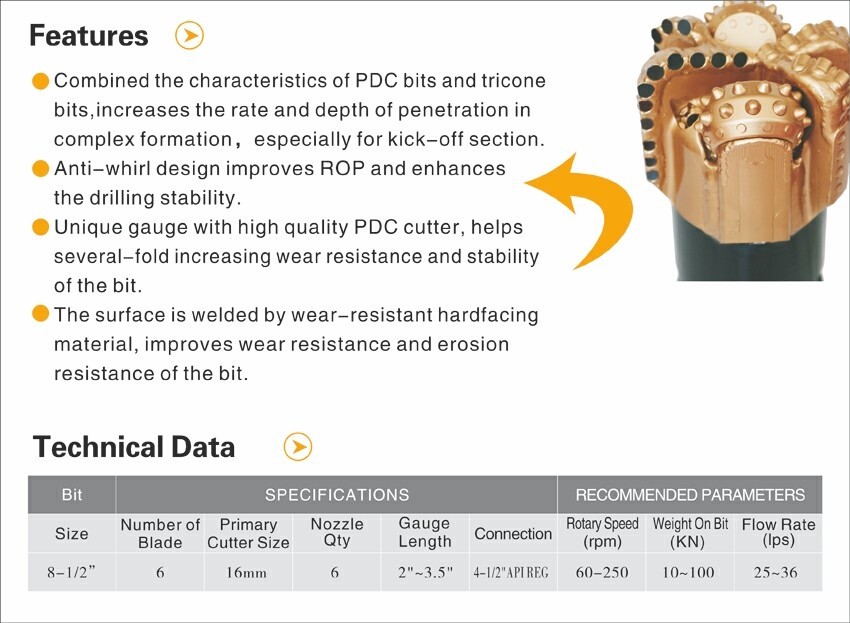 Features

Combined the characteristics of PDC bits and tricone bits,increases the rate and depth of penetration in complex formation, especially for kick-off section.

Anti-whirl design improves ROP and enhances the drilling stability.

Unique gauge with high quality PDC cutter, helps several-fold increasing wear resistance and stability of the bit.

The surface is welded by wear-resistant hardfacing material, improves wear resistance and erosion resistance of the bit.

Technical Data

| Bit | SPECIFICATIONS | | | | | RECOMMENDED PARAMETERS | | |
|---|---|---|---|---|---|---|---|---|
| Size | Number of Blade | Primary Cutter Size | Nozzle Qty | Gauge Length | Connection | Rotary Speed (rpm) | Weight On Bit (KN) | Flow Rate (lps) |
| 8-1/2" | 6 | 16mm | 6 | 2"~3.5" | 4-1/2"API REG | 60-250 | 10~100 | 25~36 |